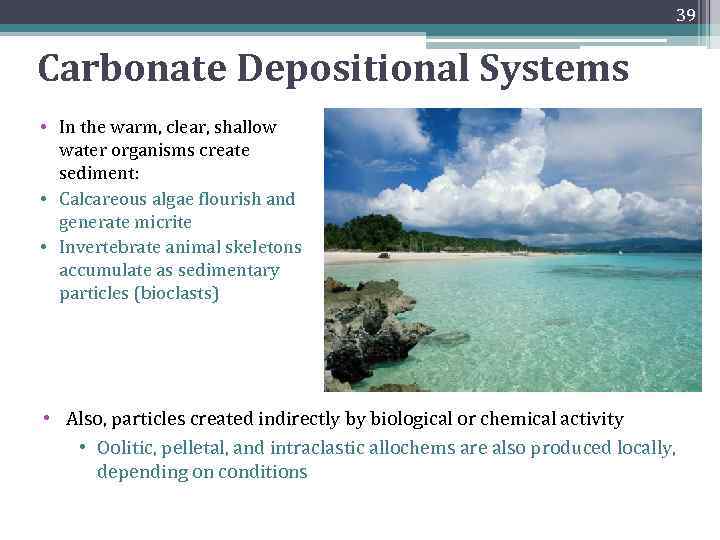 39

Carbonate Depositional Systems

• In the warm, clear, shallow water organisms create sediment:
• Calcareous algae flourish and generate micrite
• Invertebrate animal skeletons accumulate as sedimentary particles (bioclasts)

• Also, particles created indirectly by biological or chemical activity
• Oolitic, pelletal, and intraclastic allochems are also produced locally, depending on conditions